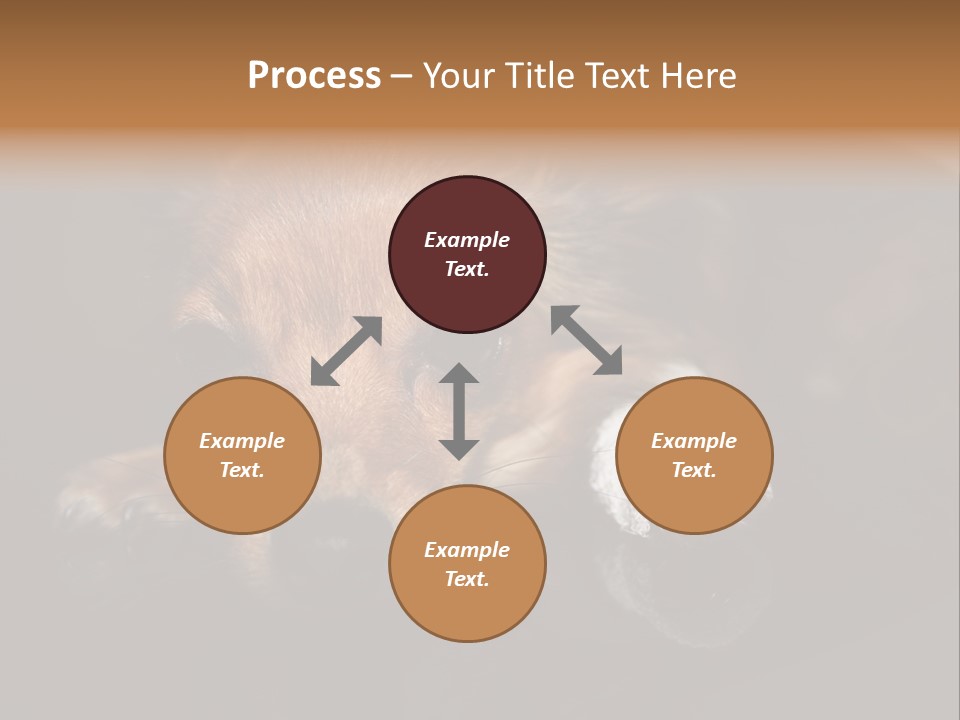 Process – Your Title Text Here

Example Text.

Example Text.

Example Text.

Example Text.